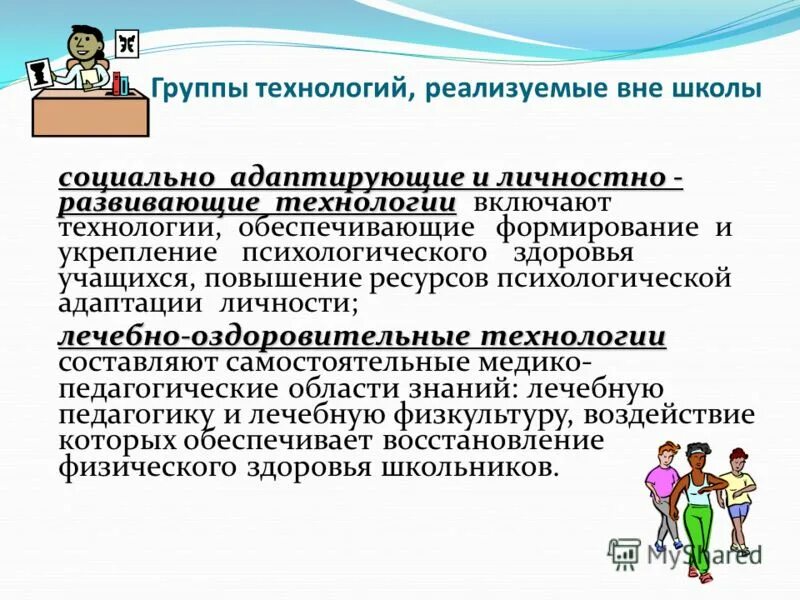 Группы технологий, реализуемые вне школы

социально адаптирующие и личностно - развивающие технологии включают технологии, обеспечивающие формирование и укрепление психологического здоровья учащихся, повышение ресурсов психологической адаптации личности;

лечебно-оздоровительные технологии составляют самостоятельные медико-педагогические области знаний: лечебную педагогику и лечебную физкультуру, воздействие которых обеспечивает восстановление физического здоровья школьников.

MyShared